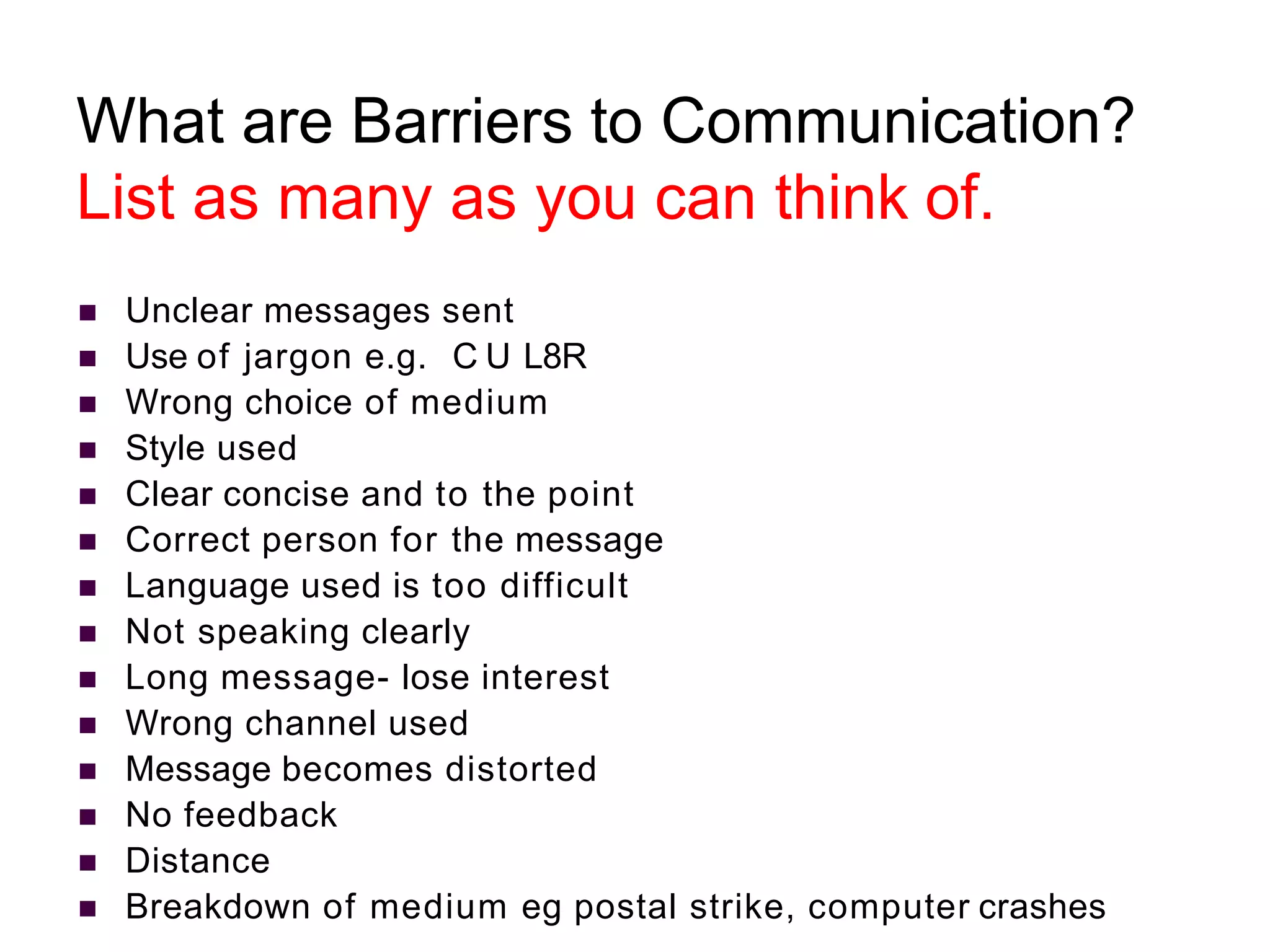 What are Barriers to Communication?
List as many as you can think of.

- Unclear messages sent
- Use of jargon e.g. C U L8R
- Wrong choice of medium
- Style used
- Clear concise and to the point
- Correct person for the message
- Language used is too difficult
- Not speaking clearly
- Long message- lose interest
- Wrong channel used
- Message becomes distorted
- No feedback
- Distance
- Breakdown of medium eg postal strike, computer crashes